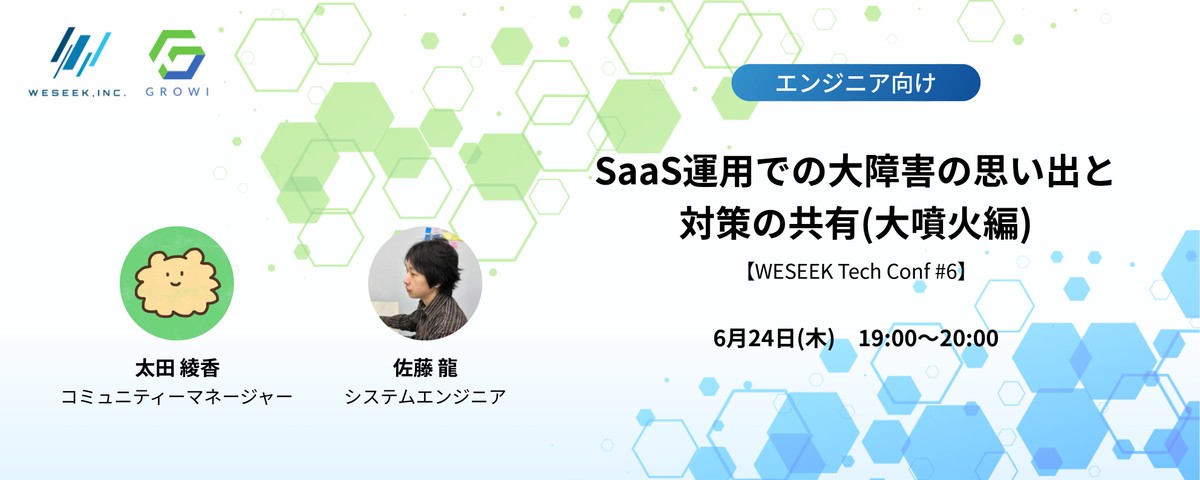 WESEEK,INC.

GROWI

エンジニア向け

SaaS運用での大障害の思い出と対策の共有(大噴火編)

【WESEEK Tech Conf #6】

6月24日(木)　19:00〜20:00

太田 綾香
コミュニティーマネージャー

佐藤 龍
システムエンジニア